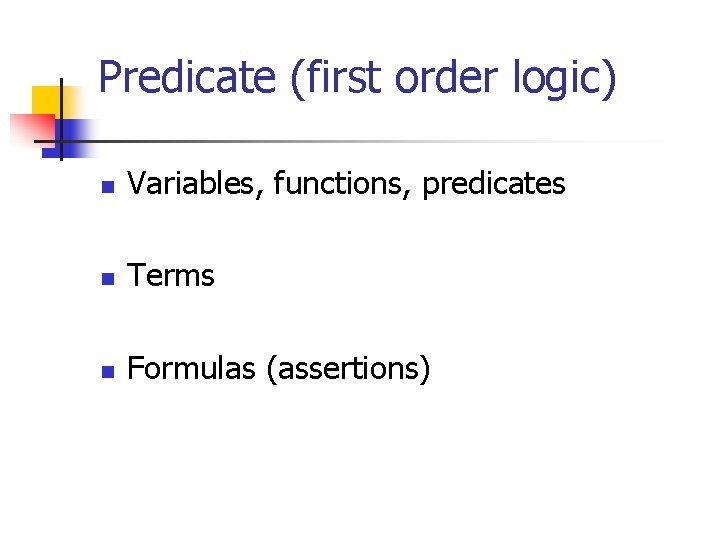 Predicate (first order logic)

- Variables, functions, predicates
- Terms
- Formulas (assertions)